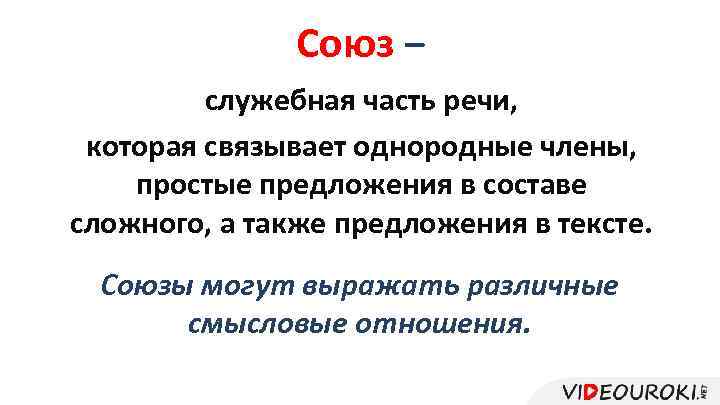 Союз –

служебная часть речи, которая связывает однородные члены, простые предложения в составе сложного, а также предложения в тексте.

Союзы могут выражать различные смысловые отношения.

VIDEOUROKI.NET